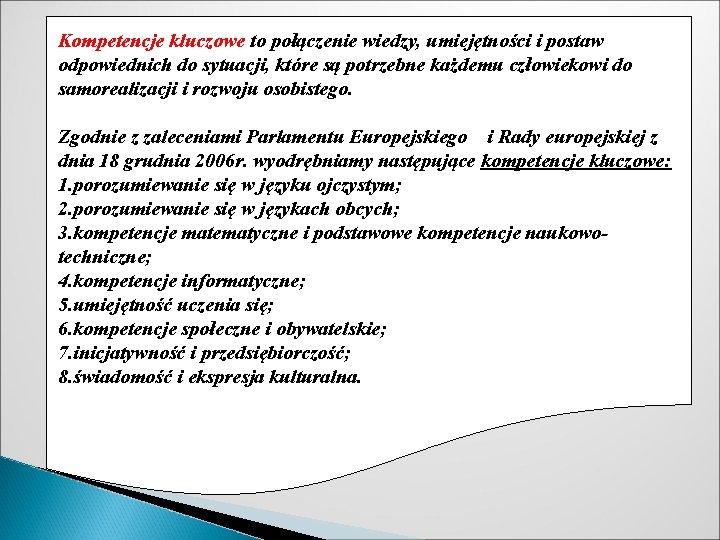 Kompetencje kluczowe to połączenie wiedzy, umiejętności i postaw odpowiednich do sytuacji, które są potrzebne każdemu człowiekowi do samorealizacji i rozwoju osobistego.

Zgodnie z zaleceniami Parlamentu Europejskiego i Rady europejskiej z dnia 18 grudnia 2006r. wyodrębniamy następujące kompetencje kluczowe:
1.porozumiewanie się w języku ojczystym;
2.porozumiewanie się w językach obcych;
3.kompetencje matematyczne i podstawowe kompetencje naukowo-techniczne;
4.kompetencje informatyczne;
5.umiejętność uczenia się;
6.kompetencje społeczne i obywatelskie;
7.inicjatywność i przedsiębiorczość;
8.świadomość i ekspresja kulturalna.